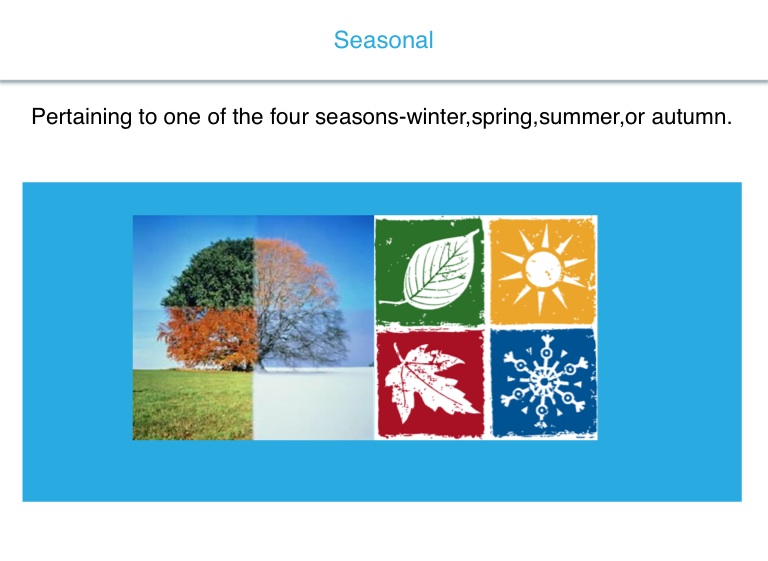 Seasonal

Pertaining to one of the four seasons-winter,spring,summer,or autumn.